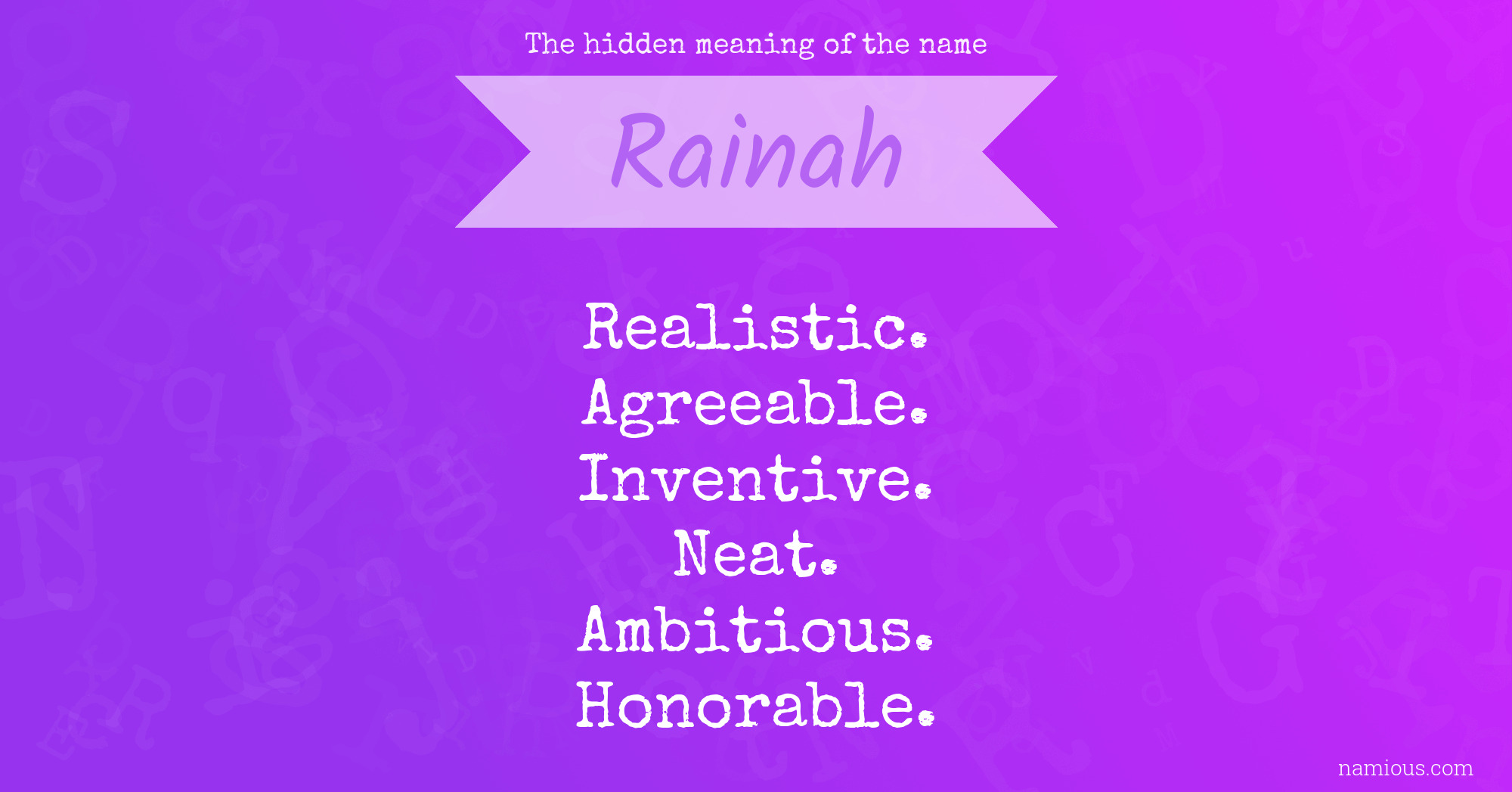 The hidden meaning of the name

Rainah

Realistic.
Agreeable.
Inventive.
Neat.
Ambitious.
Honorable.

namious.com